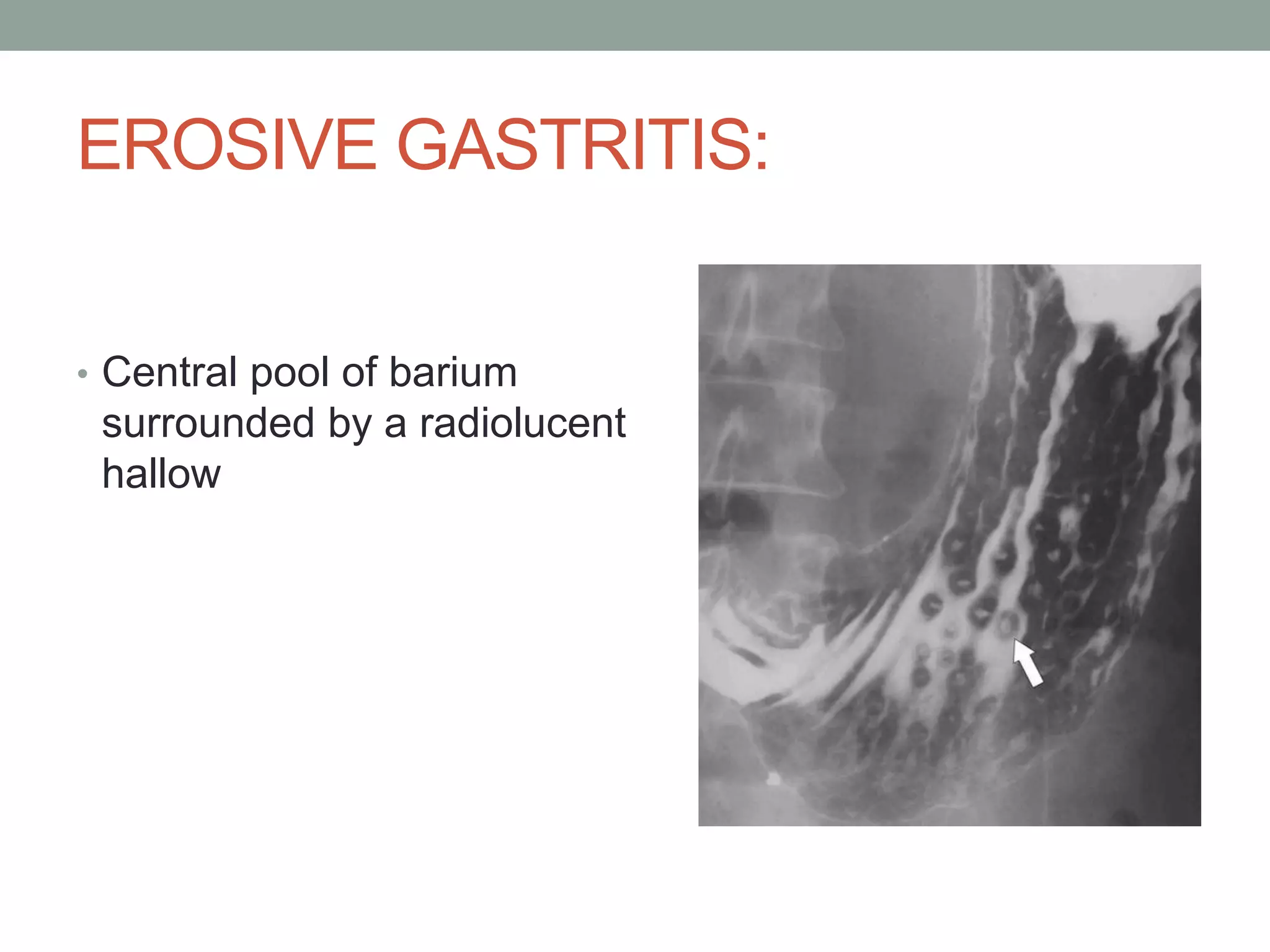 EROSIVE GASTRITIS:

• Central pool of barium surrounded by a radiolucent hallow